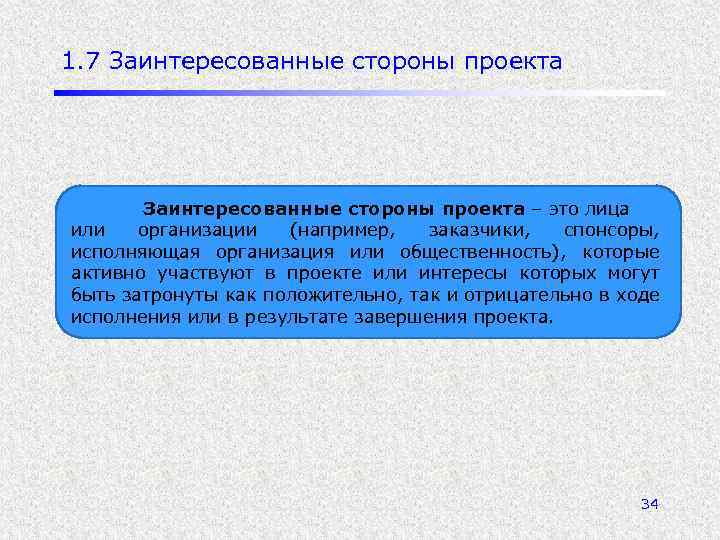 1.7 Заинтересованные стороны проекта

Заинтересованные стороны проекта – это лица или организации (например, заказчики, спонсоры, исполняющая организация или общественность), которые активно участвуют в проекте или интересы которых могут быть затронуты как положительно, так и отрицательно в ходе исполнения или в результате завершения проекта.

34